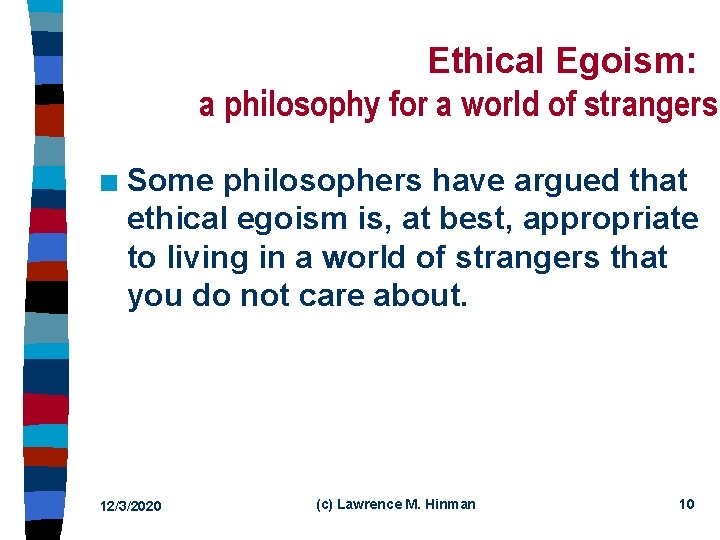 Ethical Egoism:
a philosophy for a world of strangers

Some philosophers have argued that ethical egoism is, at best, appropriate to living in a world of strangers that you do not care about.

12/3/2020 (c) Lawrence M. Hinman 10